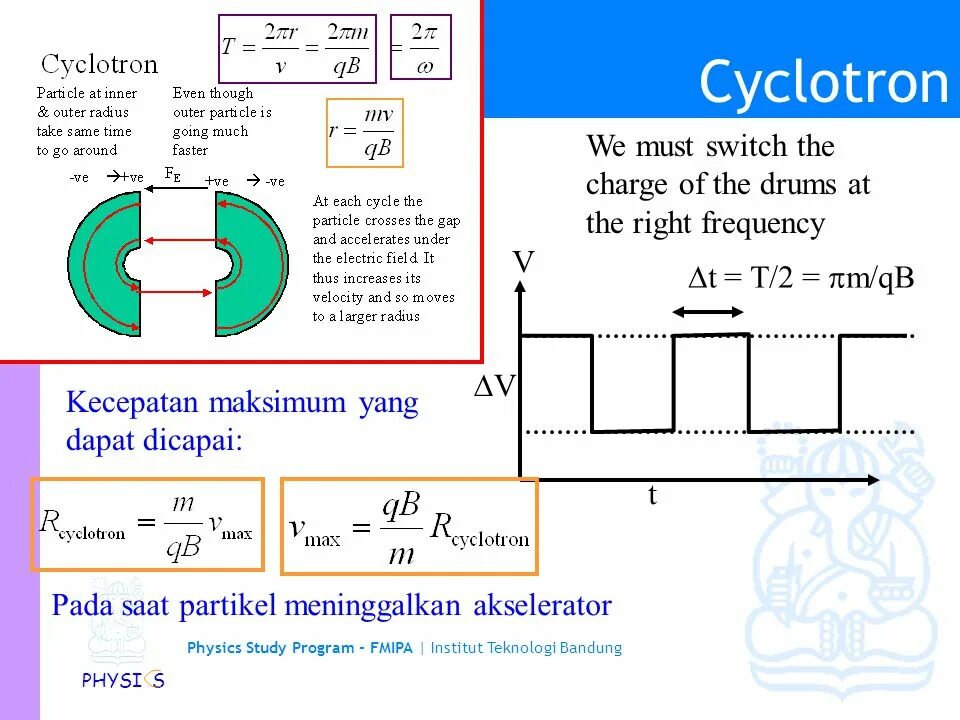 Cyclotron

$T = \frac{2\pi r}{v} = \frac{2\pi m}{qB}$ $= \frac{2\pi}{\omega}$

Particle at inner & outer radius take same time to go around

Even though outer particle is going much faster

$r = \frac{mv}{qB}$

-ve →+ve $F_E$ +ve → -ve

At each cycle the particle crosses the gap and accelerates under the electric field. It thus increases its velocity and so moves to a larger radius

Cyclotron

We must switch the charge of the drums at the right frequency

V

$\Delta t = T/2 = \pi m/qB$

$\Delta V$

t

Kecepatan maksimum yang dapat dicapai:

$R_{cyclotron} = \frac{m}{qB} v_{max}$

$v_{max} = \frac{qB}{m} R_{cyclotron}$

Pada saat partikel meninggalkan akselerator

Physics Study Program - FMIPA | Institut Teknologi Bandung

PHYSICS